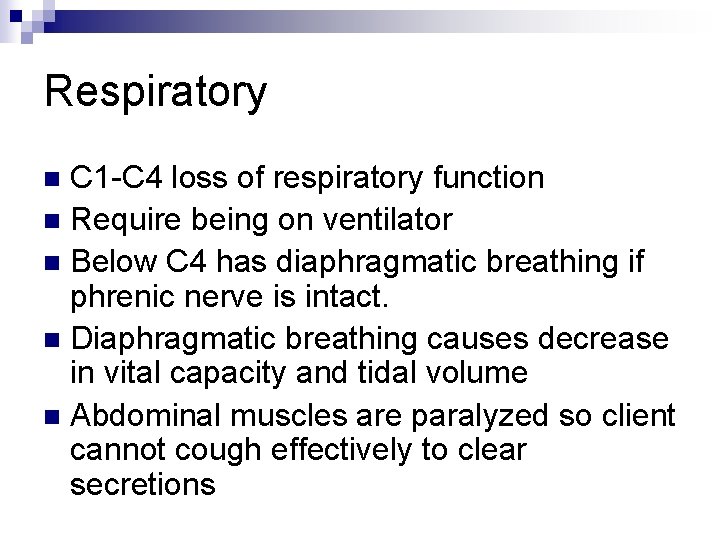 Respiratory

- C1-C4 loss of respiratory function
- Require being on ventilator
- Below C4 has diaphragmatic breathing if phrenic nerve is intact.
- Diaphragmatic breathing causes decrease in vital capacity and tidal volume
- Abdominal muscles are paralyzed so client cannot cough effectively to clear secretions